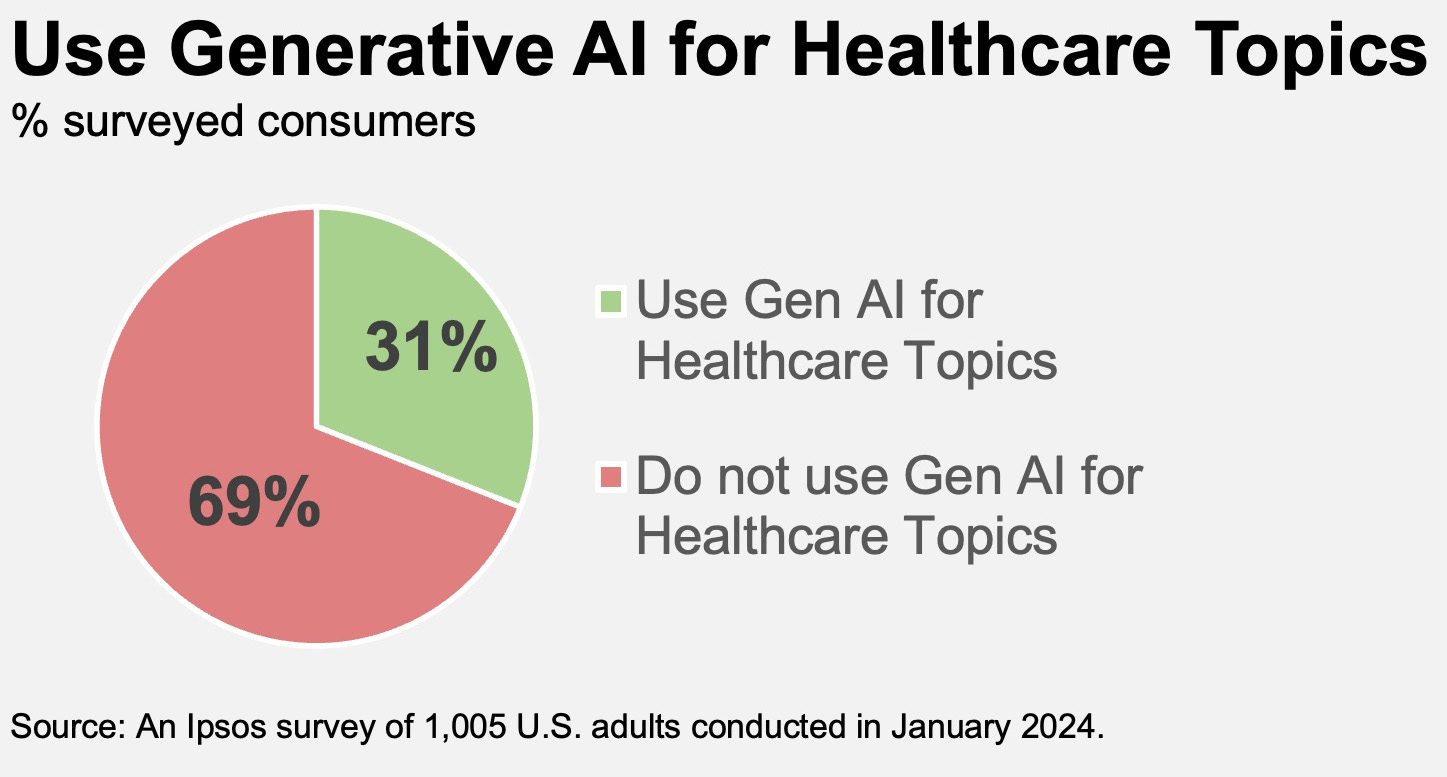 Use Generative AI for Healthcare Topics
% surveyed consumers

31%

69%

Use Gen AI for Healthcare Topics

Do not use Gen AI for Healthcare Topics

Source: An Ipsos survey of 1,005 U.S. adults conducted in January 2024.